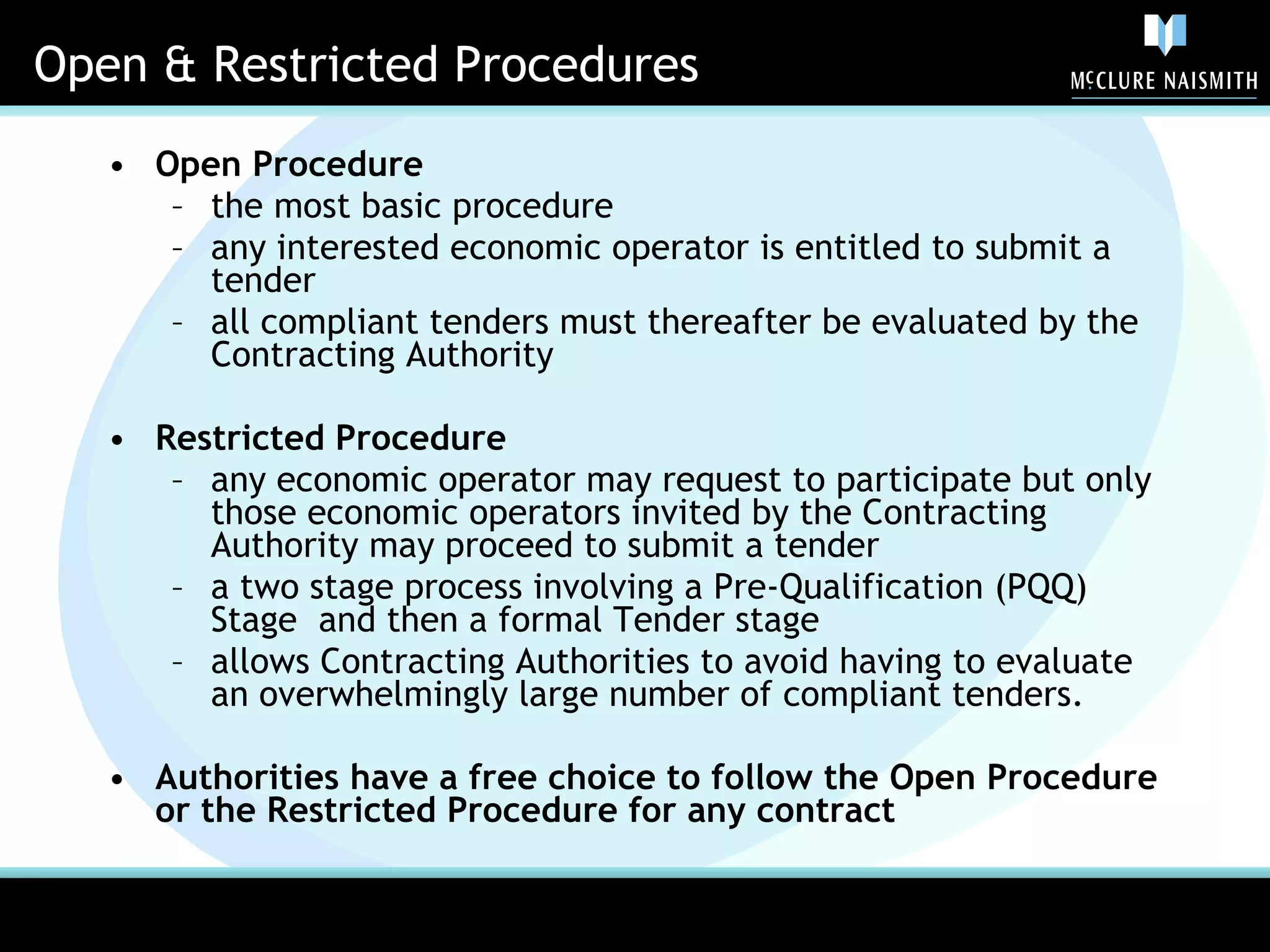 Open & Restricted Procedures

McCLURE NAISMITH

• Open Procedure
– the most basic procedure
– any interested economic operator is entitled to submit a tender
– all compliant tenders must thereafter be evaluated by the Contracting Authority

• Restricted Procedure
– any economic operator may request to participate but only those economic operators invited by the Contracting Authority may proceed to submit a tender
– a two stage process involving a Pre-Qualification (PQQ) Stage and then a formal Tender stage
– allows Contracting Authorities to avoid having to evaluate an overwhelmingly large number of compliant tenders.

• Authorities have a free choice to follow the Open Procedure or the Restricted Procedure for any contract